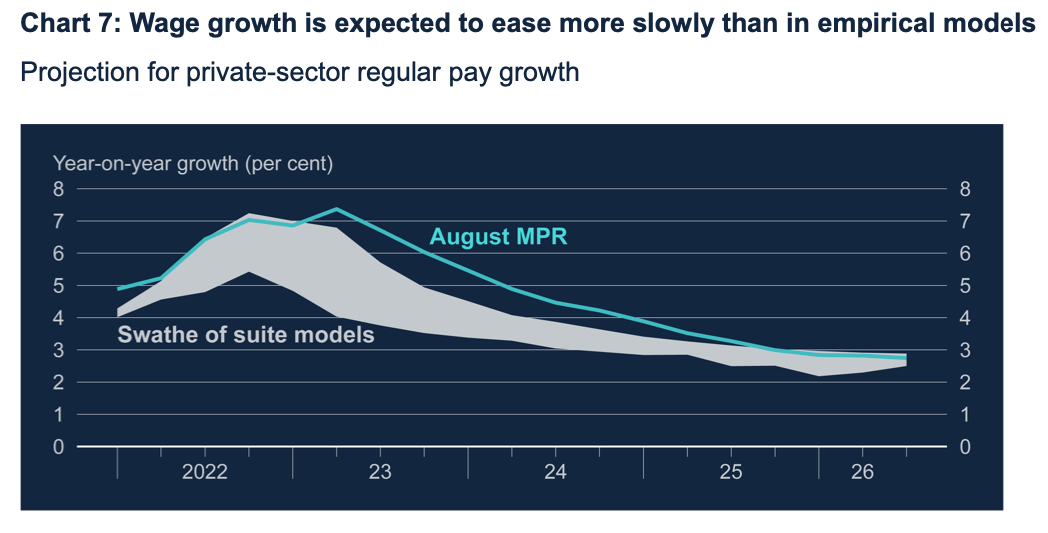 Chart 7: Wage growth is expected to ease more slowly than in empirical models

Projection for private-sector regular pay growth

Year-on-year growth (per cent)

8 7 6 5 4 3 2 1 0

8 7 6 5 4 3 2 1 0

August MPR

Swathe of suite models

2022 23 24 25 26